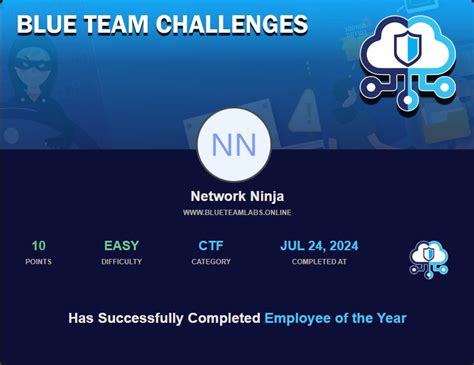 BLUE TEAM CHALLENGES

NN

Network Ninja

WWW.BLUETEAMLABS.ONLINE

10
POINTS

EASY
DIFFICULTY

CTF
CATEGORY

JUL 24, 2024
COMPLETED AT

Has Successfully Completed Employee of the Year